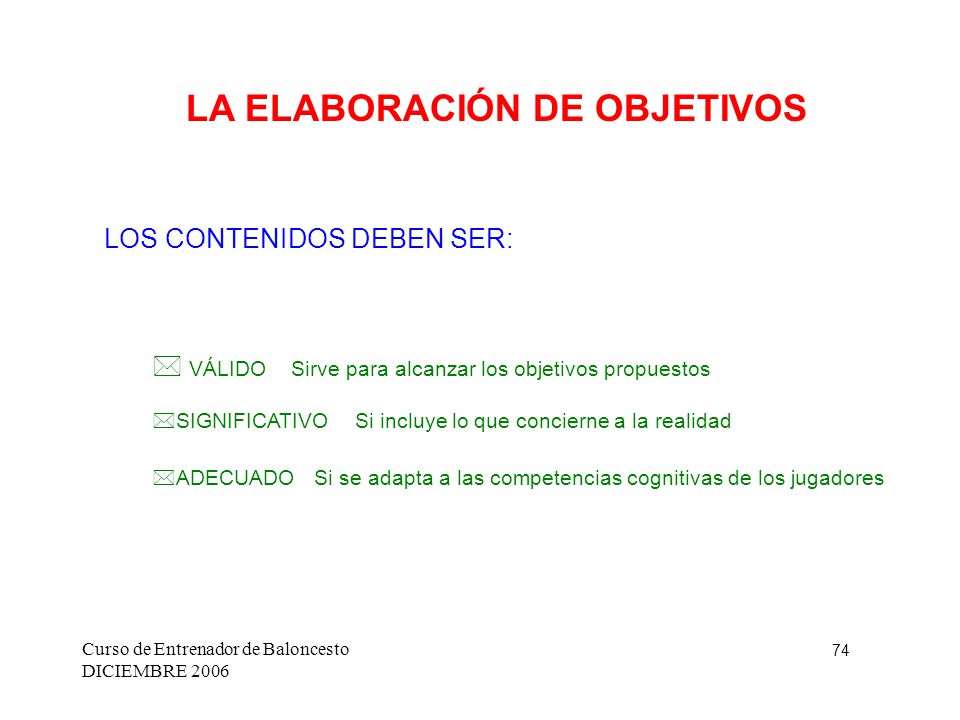 LA ELABORACIÓN DE OBJETIVOS

LOS CONTENIDOS DEBEN SER:

VÁLIDO Sirve para alcanzar los objetivos propuestos

SIGNIFICATIVO Si incluye lo que concierne a la realidad

ADECUADO Si se adapta a las competencias cognitivas de los jugadores

Curso de Entrenador de Baloncesto
DICIEMBRE 2006

74